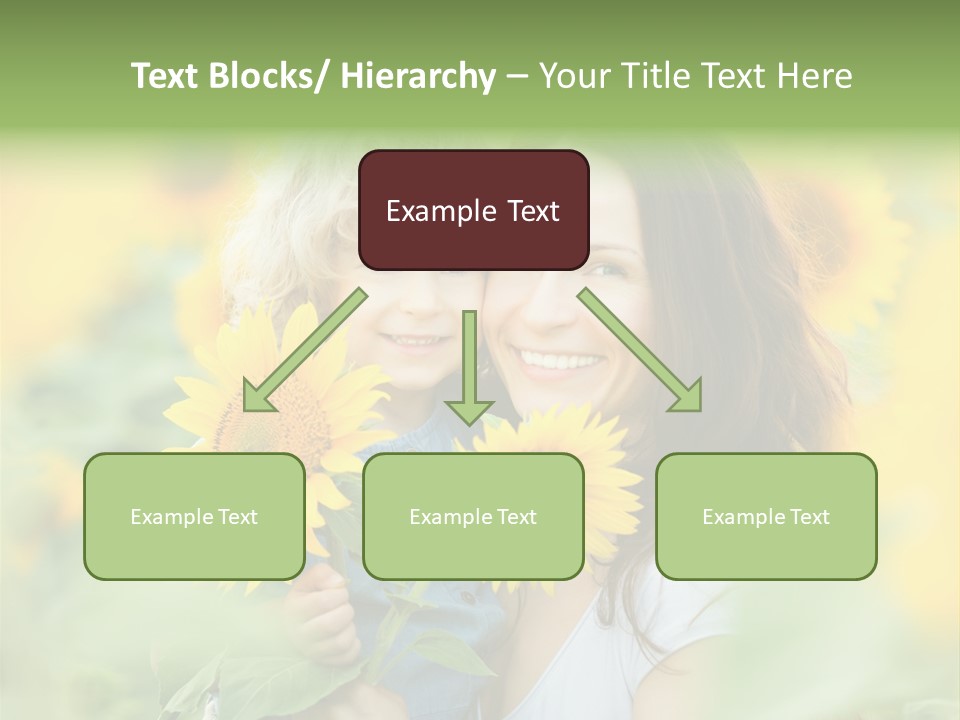 Text Blocks/ Hierarchy – Your Title Text Here

Example Text

Example Text

Example Text

Example Text